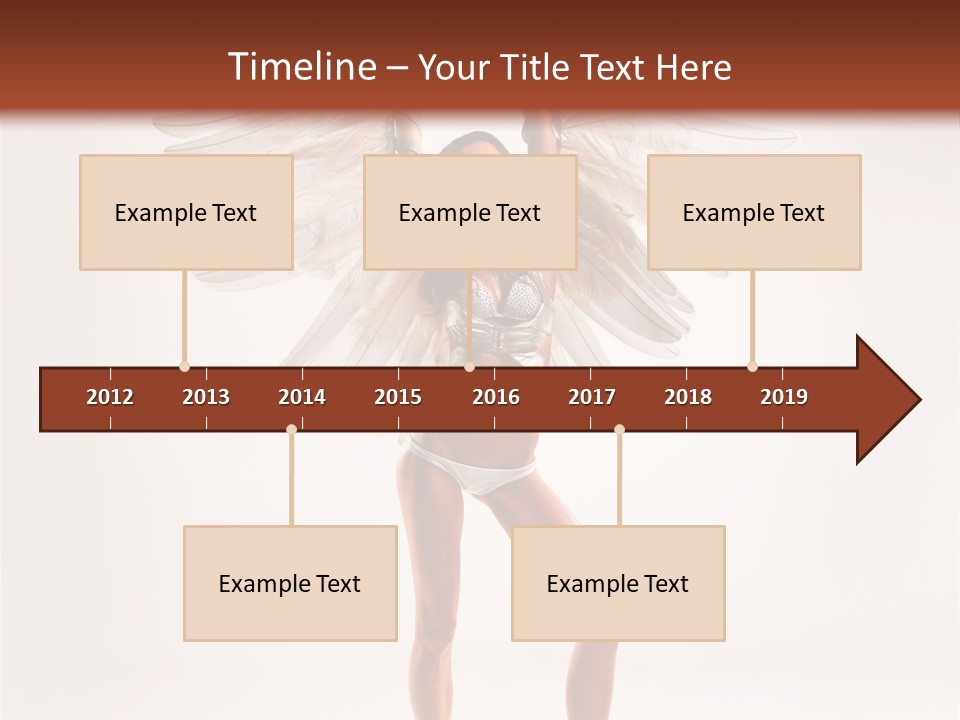 Timeline – Your Title Text Here

Example Text

Example Text

Example Text

2012 2013 2014 2015 2016 2017 2018 2019

Example Text

Example Text